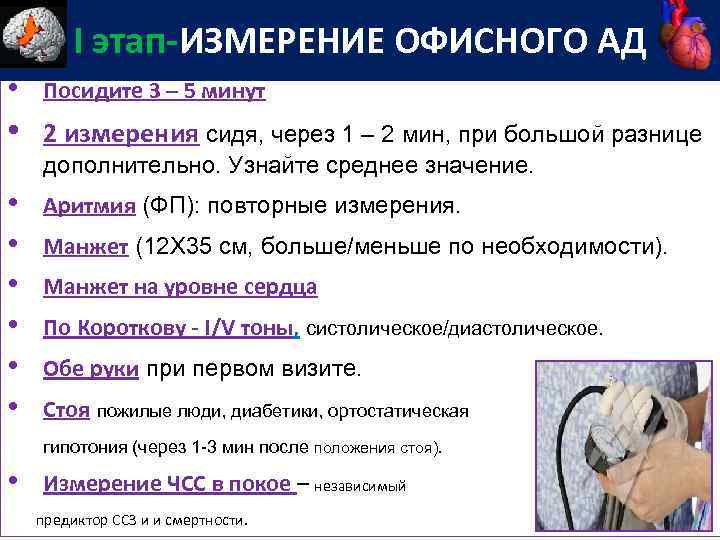 I этап-ИЗМЕРЕНИЕ ОФИСНОГО АД

• Посидите 3 – 5 минут

• 2 измерения сидя, через 1 – 2 мин, при большой разнице дополнительно. Узнайте среднее значение.

• Аритмия (ФП): повторные измерения.

• Манжет (12Х35 см, больше/меньше по необходимости).

• Манжет на уровне сердца

• По Короткову - I/V тоны, систолическое/диастолическое.

• Обе руки при первом визите.

• Стоя пожилые люди, диабетики, ортостатическая гипотония (через 1-3 мин после положения стоя).

• Измерение ЧСС в покое – независимый предиктор ССЗ и и смертности.